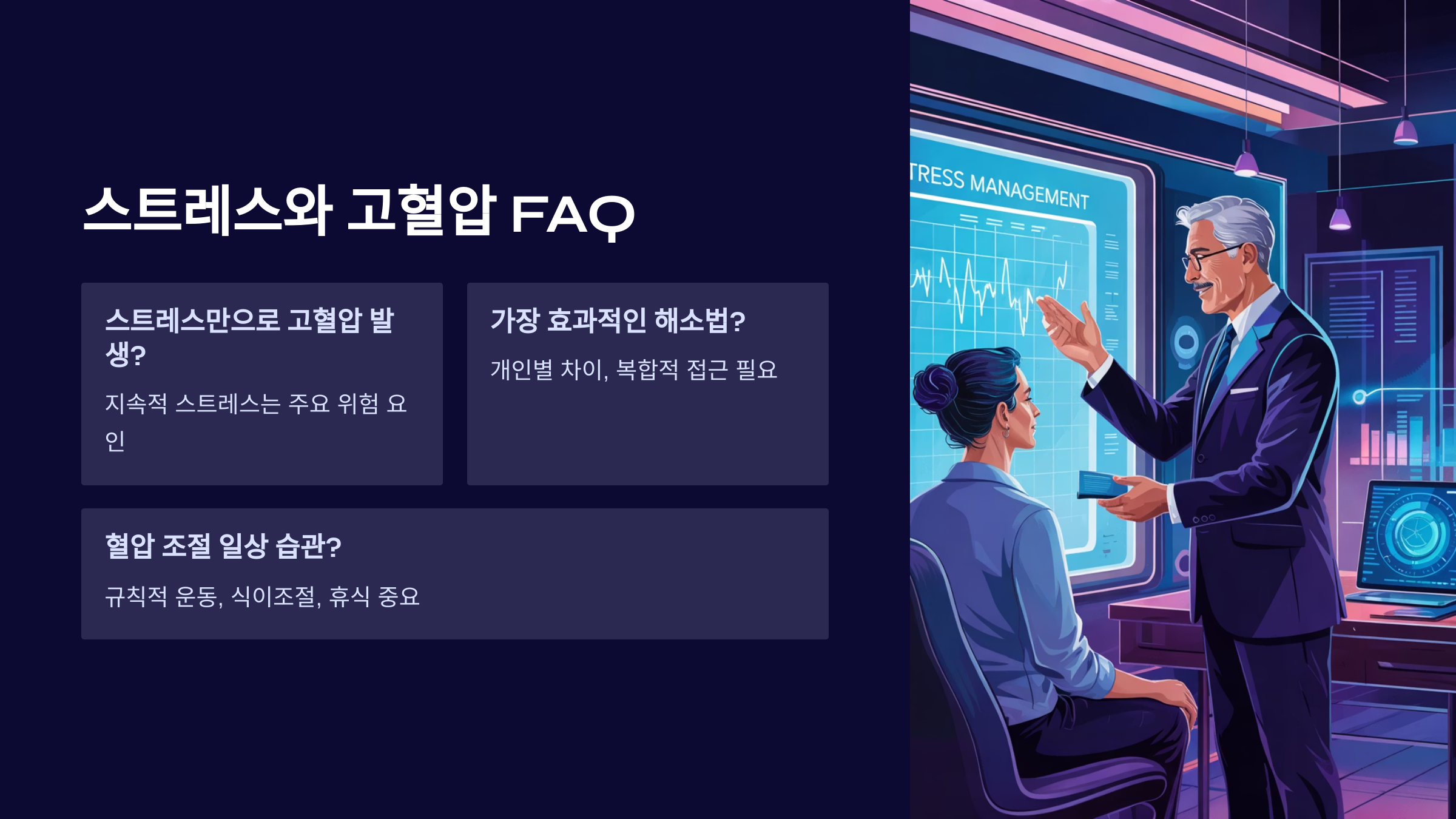 스트레스와 고혈압 FAQ

스트레스만으로 고혈압 발생?

지속적 스트레스는 주요 위험 요인

가장 효과적인 해소법?

개인별 차이, 복합적 접근 필요

혈압 조절 일상 습관?

규칙적 운동, 식이조절, 휴식 중요

TRESS MANAGEMENT